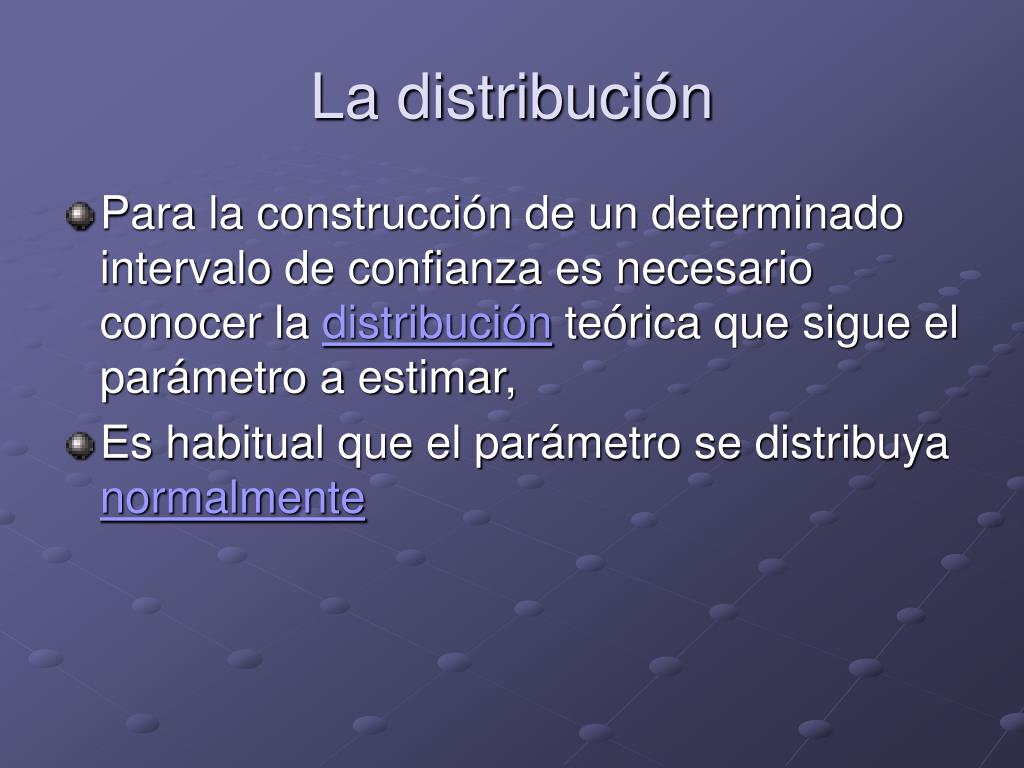 La distribución

Para la construcción de un determinado intervalo de confianza es necesario conocer la distribución teórica que sigue el parámetro a estimar,

Es habitual que el parámetro se distribuya normalmente